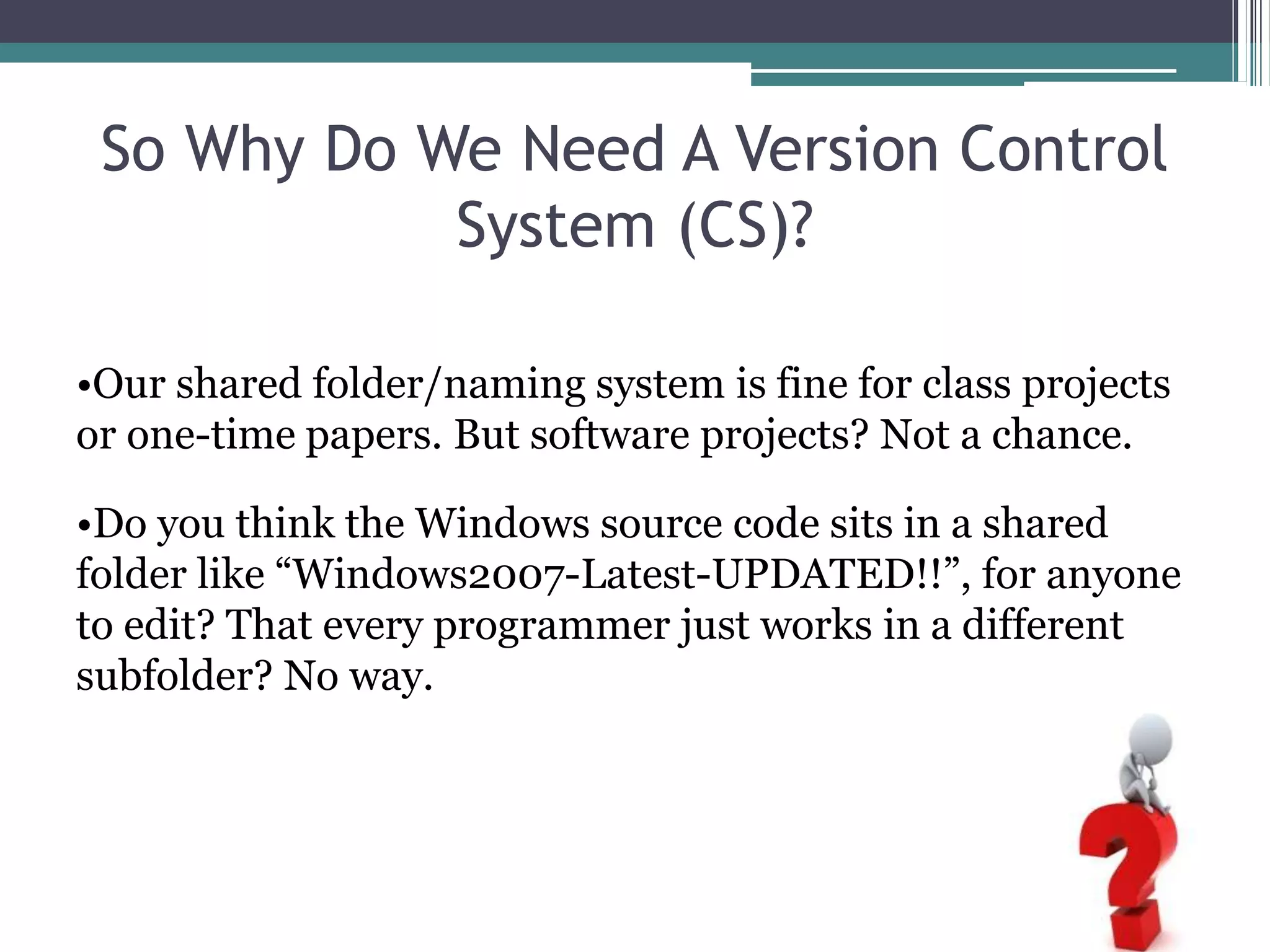 So Why Do We Need A Version Control System (CS)?

•Our shared folder/naming system is fine for class projects or one-time papers. But software projects? Not a chance.

•Do you think the Windows source code sits in a shared folder like “Windows2007-Latest-UPDATED!!”, for anyone to edit? That every programmer just works in a different subfolder? No way.